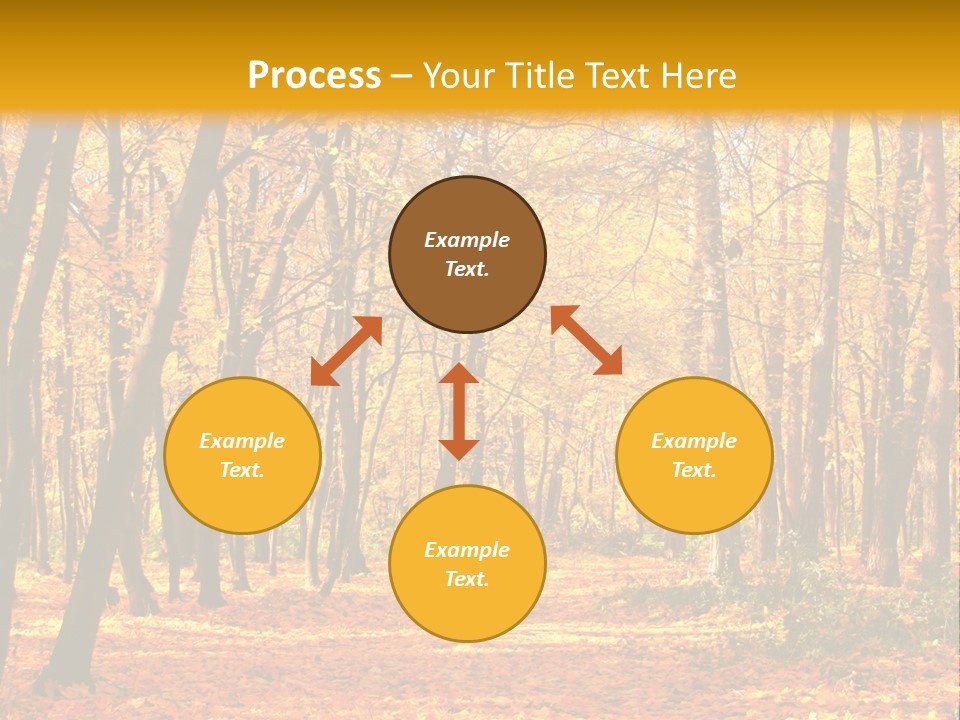 Process – Your Title Text Here

Example Text.

Example Text.

Example Text.

Example Text.